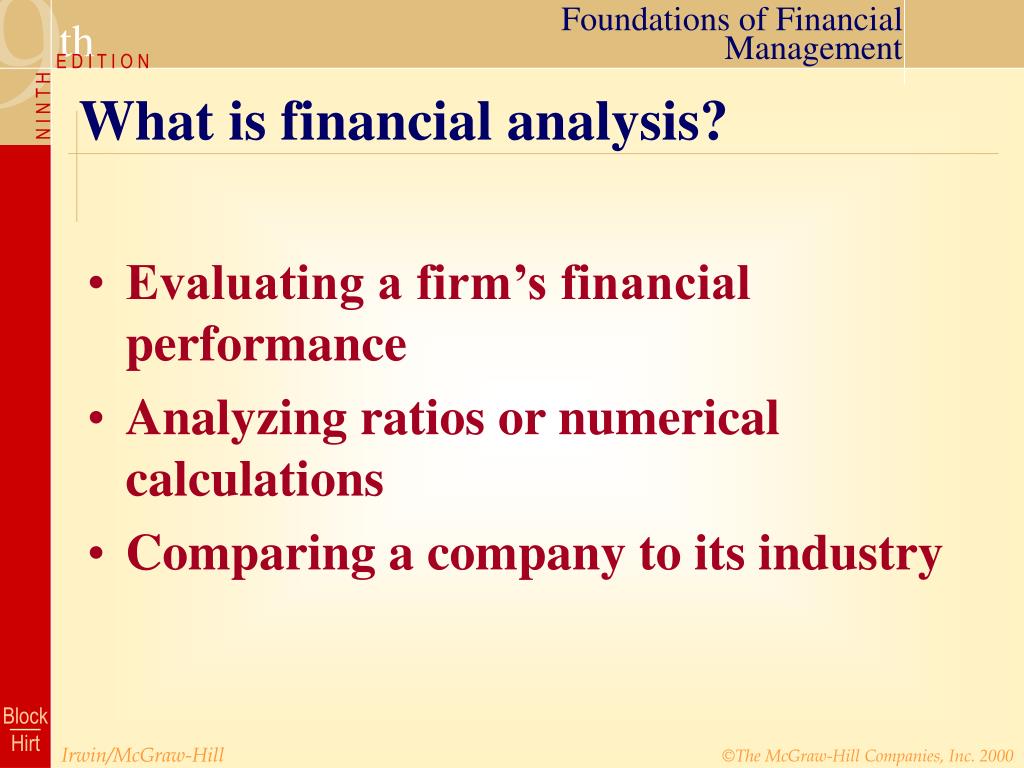 9th EDITION
NINTH

Foundations of Financial Management

What is financial analysis?

• Evaluating a firm’s financial performance
• Analyzing ratios or numerical calculations
• Comparing a company to its industry

Block
Hirt

Irwin/McGraw-Hill

©The McGraw-Hill Companies, Inc. 2000